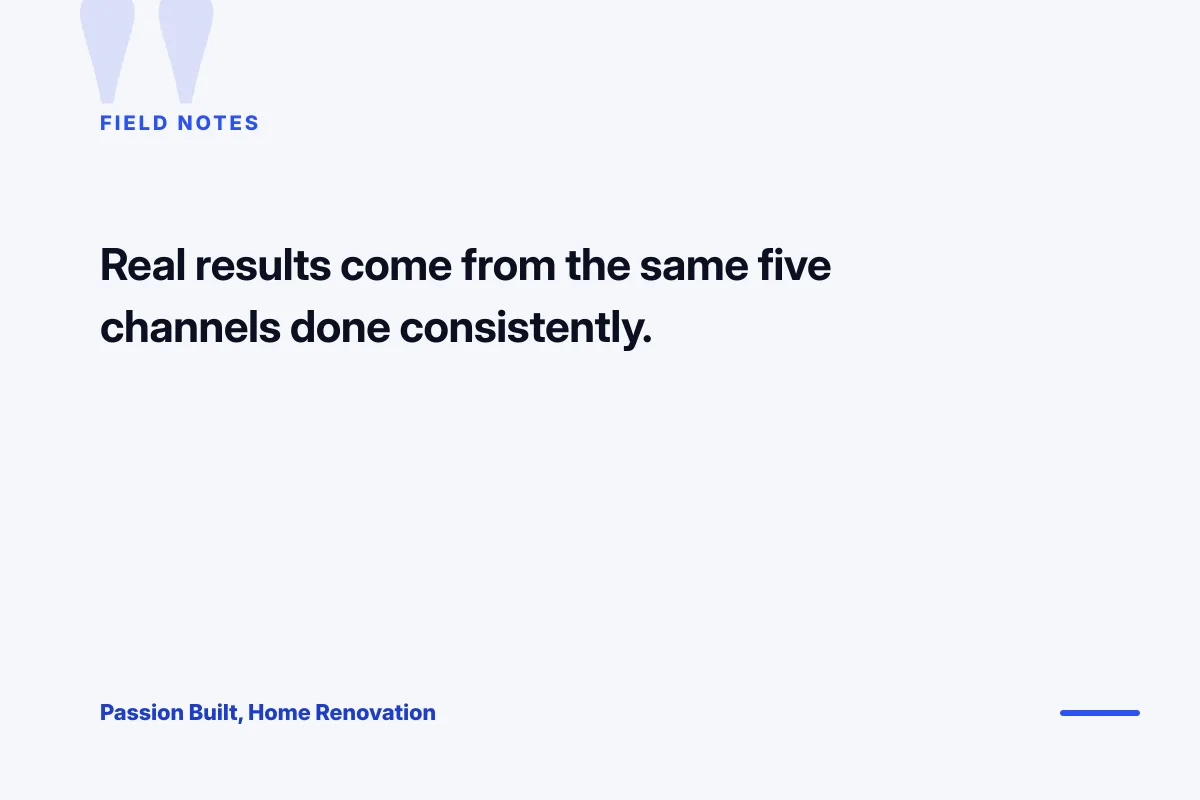 FIELD NOTES

Real results come from the same five channels done consistently.

Passion Built, Home Renovation